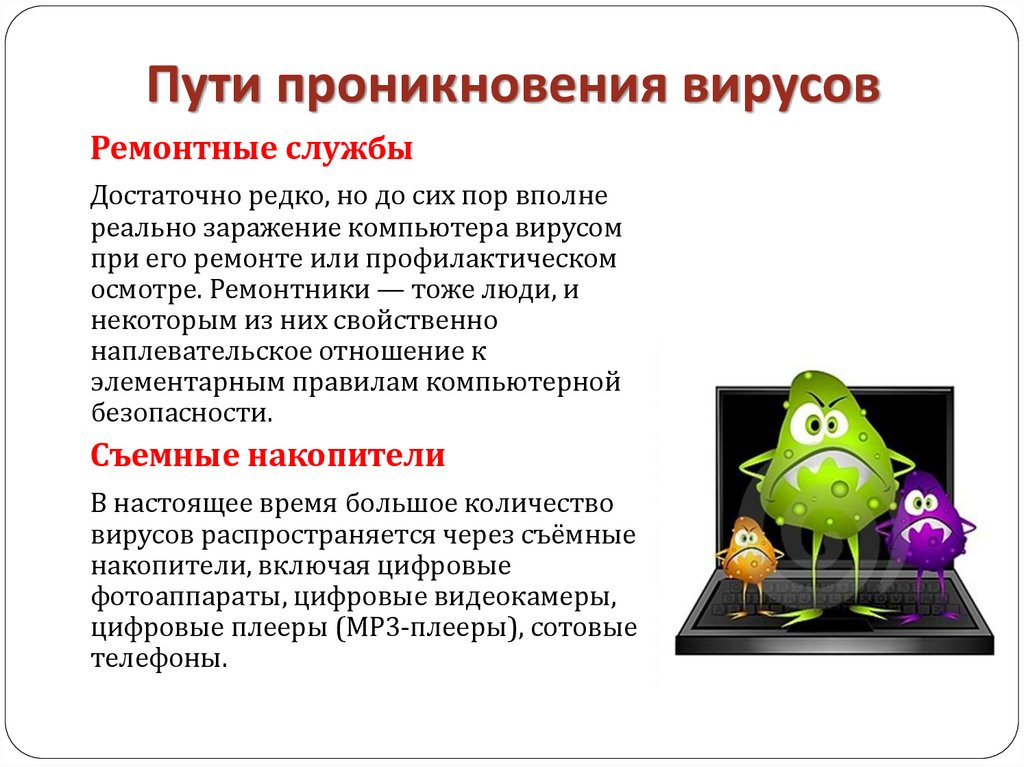 Пути проникновения вирусов

Ремонтные службы

Достаточно редко, но до сих пор вполне реально заражение компьютера вирусом при его ремонте или профилактическом осмотре. Ремонтники — тоже люди, и некоторым из них свойственно наплевательское отношение к элементарным правилам компьютерной безопасности.

Съемные накопители

В настоящее время большое количество вирусов распространяется через съёмные накопители, включая цифровые фотоаппараты, цифровые видеокамеры, цифровые плееры (MP3-плееры), сотовые телефоны.